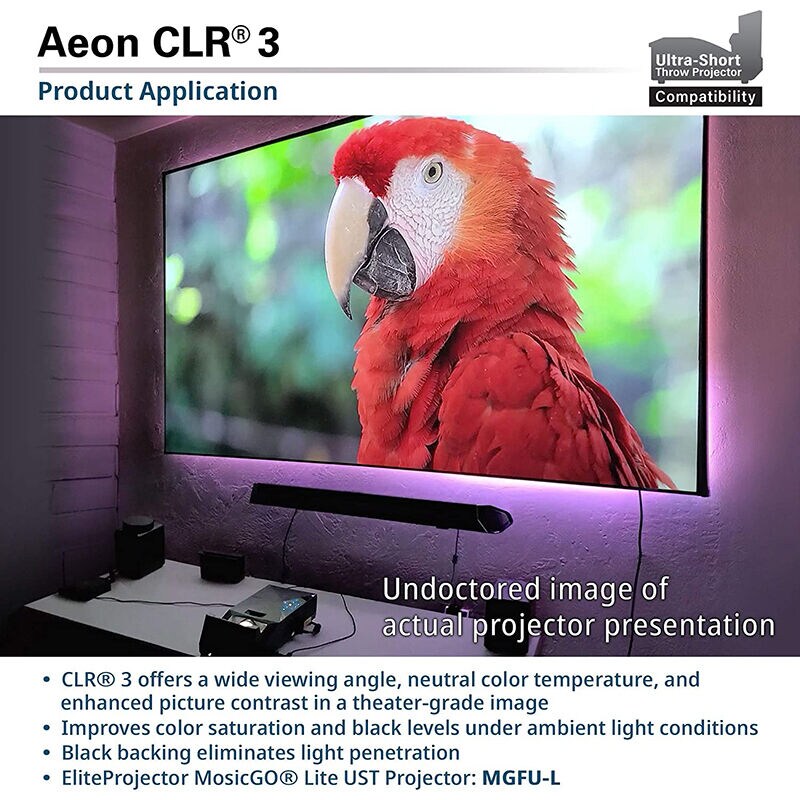 Aeon CLR® 3

Product Application

Ultra-Short Throw Projector

Compatibility

Undoctored image of actual projector presentation

• CLR® 3 offers a wide viewing angle, neutral color temperature, and enhanced picture contrast in a theater-grade image
• Improves color saturation and black levels under ambient light conditions
• Black backing eliminates light penetration
• EliteProjector MosicGO® Lite UST Projector: MGFU-L